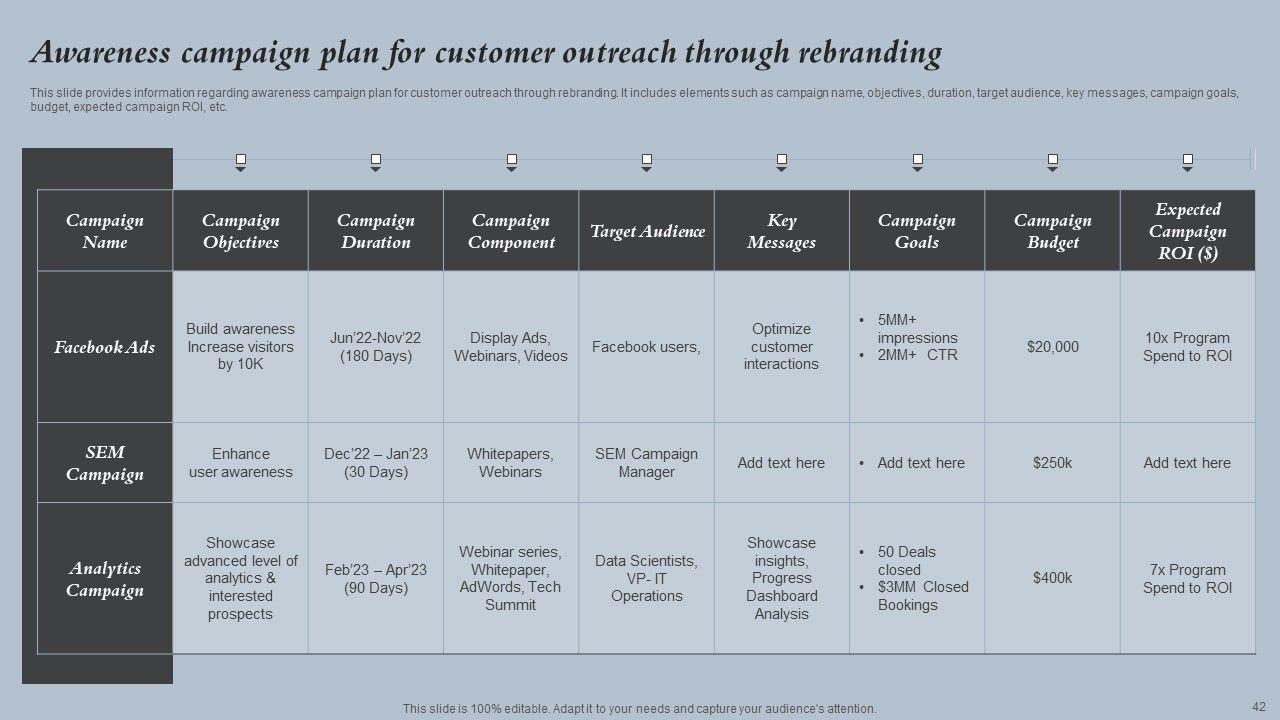 Awareness campaign plan for customer outreach through rebranding

This slide provides information regarding awareness campaign plan for customer outreach through rebranding. It includes elements such as campaign name, objectives, duration, target audience, key messages, campaign goals, budget, expected campaign ROI, etc.

| Campaign Name | Campaign Objectives | Campaign Duration | Campaign Component | Target Audience | Key Messages | Campaign Goals | Campaign Budget | Expected Campaign ROI ($) |
|---|---|---|---|---|---|---|---|---|
| Facebook Ads | Build awareness Increase visitors by 10K | Jun'22-Nov'22 (180 Days) | Display Ads, Webinars, Videos | Facebook users, | Optimize customer interactions | • 5MM+ impressions • 2MM+ CTR | $20,000 | 10x Program Spend to ROI |
| SEM Campaign | Enhance user awareness | Dec'22 – Jan'23 (30 Days) | Whitepapers, Webinars | SEM Campaign Manager | Add text here | • Add text here | $250k | Add text here |
| Analytics Campaign | Showcase advanced level of analytics & interested prospects | Feb'23 – Apr'23 (90 Days) | Webinar series, Whitepaper, AdWords, Tech Summit | Data Scientists, VP- IT Operations | Showcase insights, Progress Dashboard Analysis | • 50 Deals closed • $3MM Closed Bookings | $400k | 7x Program Spend to ROI |

This slide is 100% editable. Adapt it to your needs and capture your audience's attention.

42